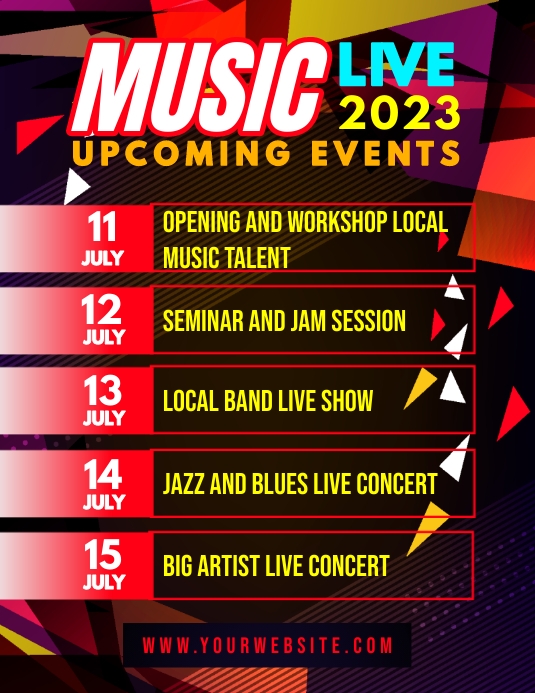 MUSIC LIVE 2023
UPCOMING EVENTS

11 JULY
OPENING AND WORKSHOP LOCAL MUSIC TALENT

12 JULY
SEMINAR AND JAM SESSION

13 JULY
LOCAL BAND LIVE SHOW

14 JULY
JAZZ AND BLUES LIVE CONCERT

15 JULY
BIG ARTIST LIVE CONCERT

WWW.YOURWEBSITE.COM